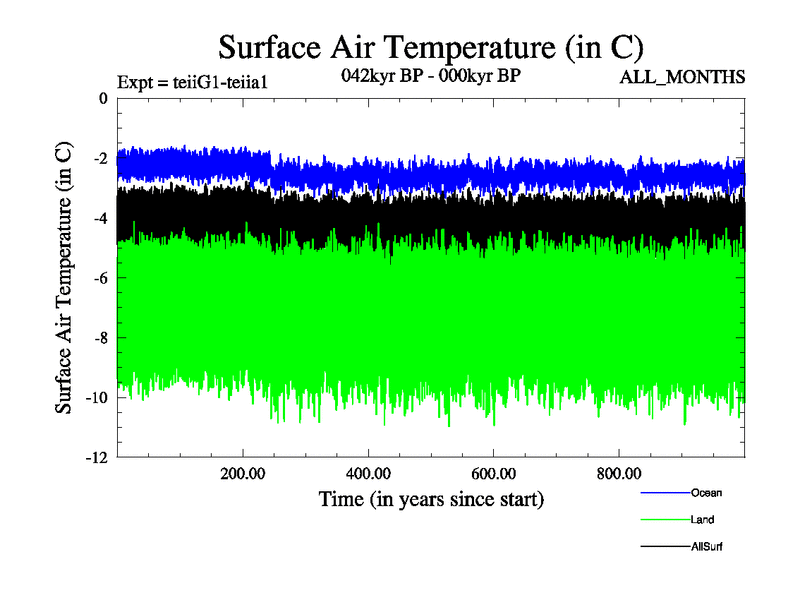 Surface Air Temperature (in C)

Expt = teiiG1-teiia1

042kyr BP - 000kyr BP

ALL_MONTHS

Surface Air Temperature (in C)

0
-2
-4
-6
-8
-10
-12

200.00
400.00
600.00
800.00

Time (in years since start)

Ocean
Land
AllSurf